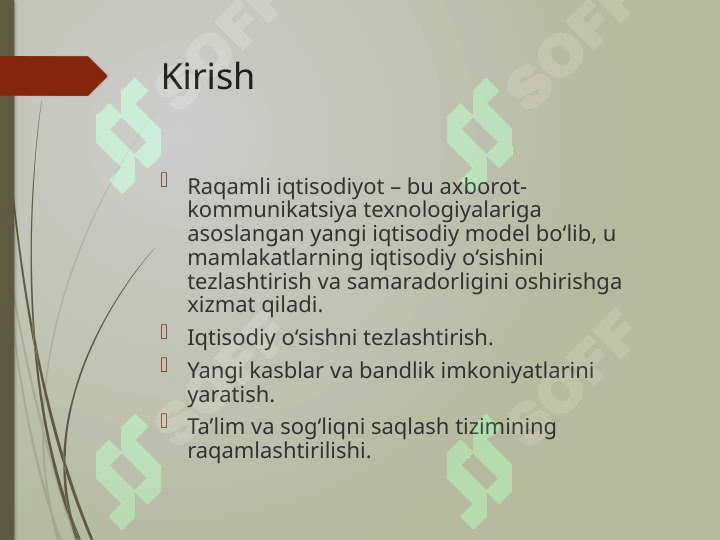 Kirish

Raqamli iqtisodiyot – bu axborot-kommunikatsiya texnologiyalariga asoslangan yangi iqtisodiy model bo‘lib, u mamlakatlarning iqtisodiy o‘sishini tezlashtirish va samaradorligini oshirishga xizmat qiladi.

Iqtisodiy o‘sishni tezlashtirish.

Yangi kasblar va bandlik imkoniyatlarini yaratish.

Ta’lim va sog‘liqni saqlash tizimining raqamlashtirilishi.

SOFF SOFF SOFF SOFF